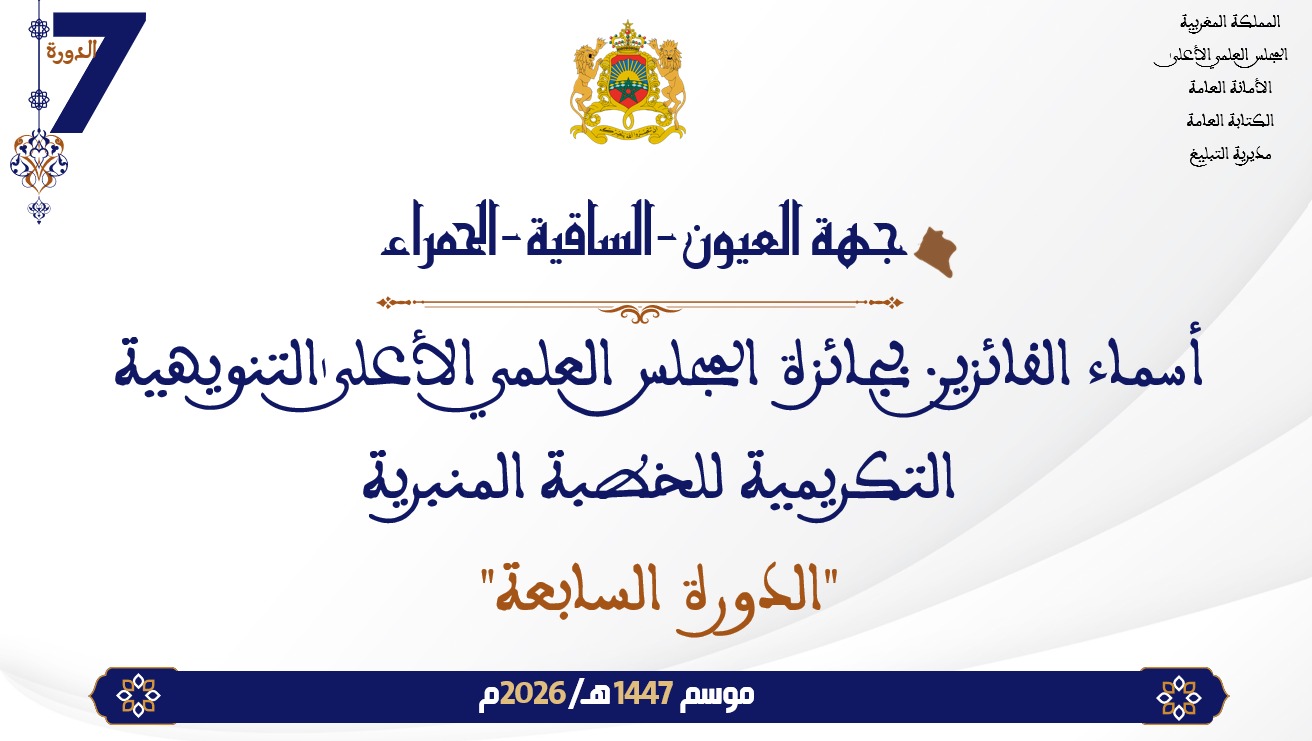 المملكة المغربية
المجلس العلمي الأعلى
الأمانة العامة
الكتابة العامة
مديرية التبليغ

الدورة 7

جهة العيون - الساقية - الحمراء

أسماء الفائزين بجائزة المجلس العلمي الأعلى التنويهية التكريمية للخطبة المنبرية

"الدورة السابعة"

موسم 1447 هـ/ 2026م